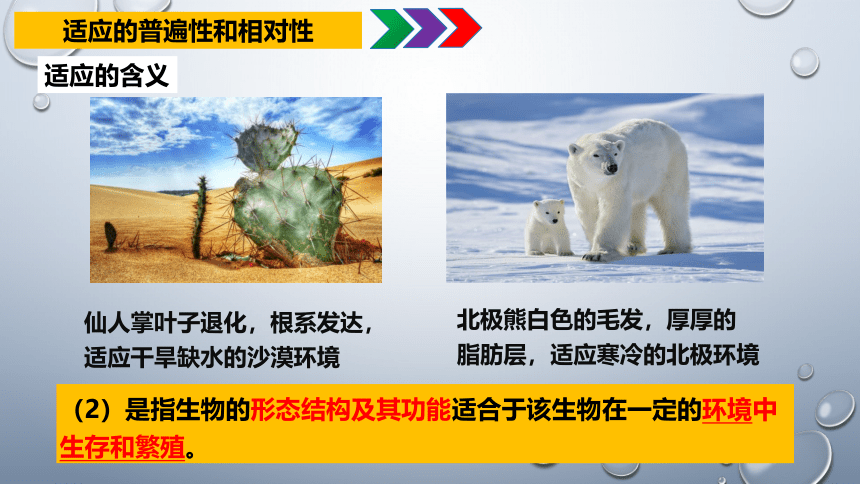 适应的普遍性和相对性

适应的含义

仙人掌叶子退化，根系发达，适应干旱缺水的沙漠环境

北极熊白色的毛发，厚厚的脂肪层，适应寒冷的北极环境

（2）是指生物的形态结构及其功能适合于该生物在一定的环境中生存和繁殖。